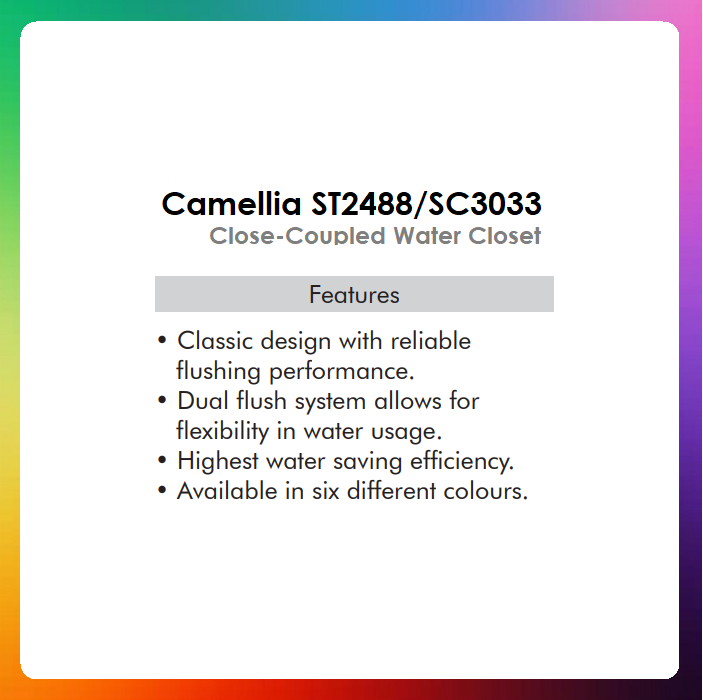 Camellia ST2488/SC3033
Close-Coupled Water Closet

Features

• Classic design with reliable flushing performance.
• Dual flush system allows for flexibility in water usage.
• Highest water saving efficiency.
• Available in six different colours.